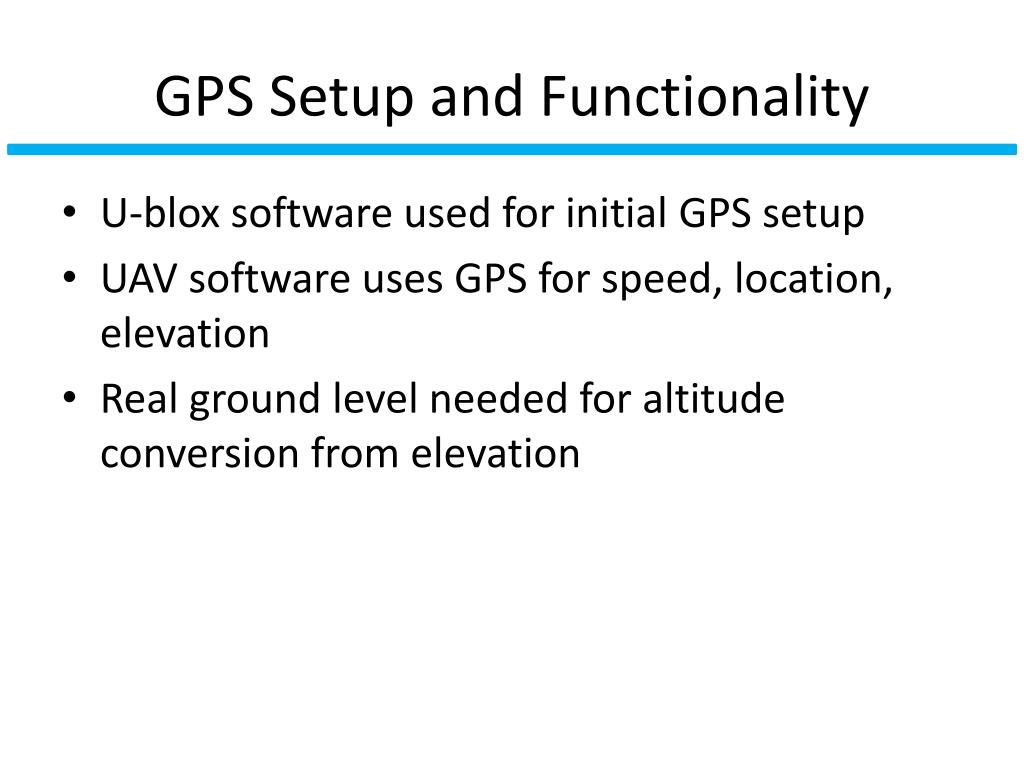 GPS Setup and Functionality

• U-blox software used for initial GPS setup
• UAV software uses GPS for speed, location, elevation
• Real ground level needed for altitude conversion from elevation